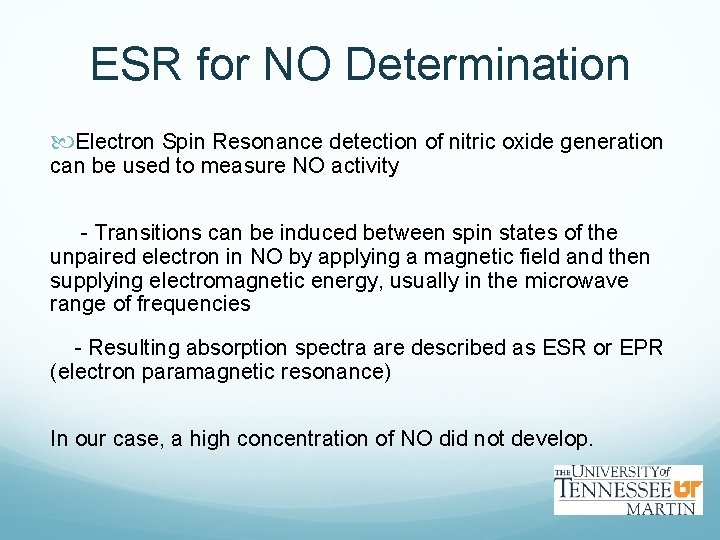 ESR for NO Determination

Electron Spin Resonance detection of nitric oxide generation can be used to measure NO activity

- Transitions can be induced between spin states of the unpaired electron in NO by applying a magnetic field and then supplying electromagnetic energy, usually in the microwave range of frequencies

- Resulting absorption spectra are described as ESR or EPR (electron paramagnetic resonance)

In our case, a high concentration of NO did not develop.

THE UNIVERSITY of TENNESSEE UT MARTIN